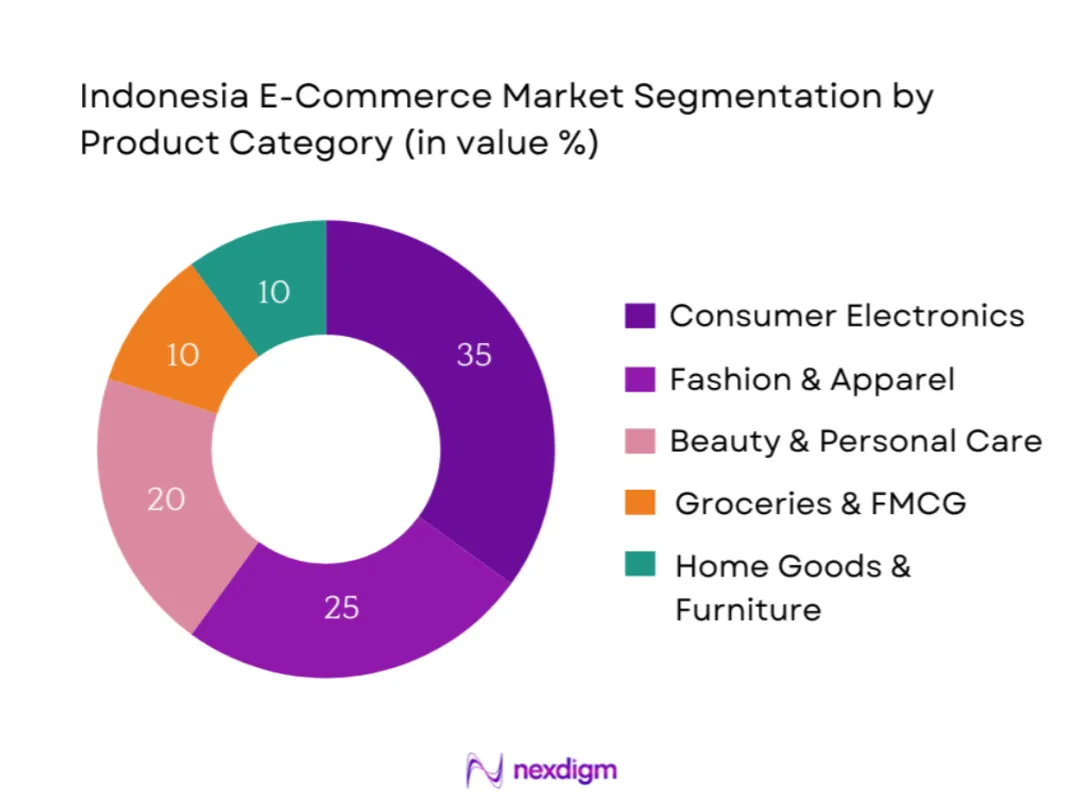 Indonesia E-Commerce Market Segmentation by Product Category (in value %)

35
25
20
10
10

Consumer Electronics
Fashion & Apparel
Beauty & Personal Care
Groceries & FMCG
Home Goods & Furniture

nexdigm